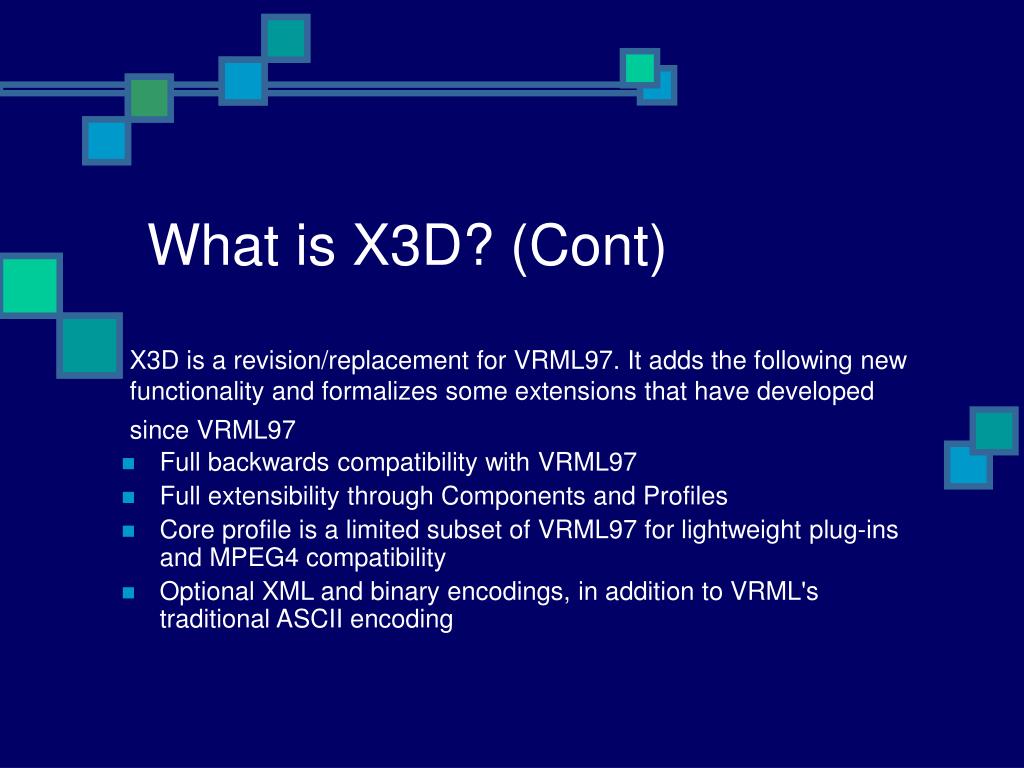 What is X3D? (Cont)

X3D is a revision/replacement for VRML97. It adds the following new functionality and formalizes some extensions that have developed since VRML97

- Full backwards compatibility with VRML97
- Full extensibility through Components and Profiles
- Core profile is a limited subset of VRML97 for lightweight plug-ins and MPEG4 compatibility
- Optional XML and binary encodings, in addition to VRML's traditional ASCII encoding